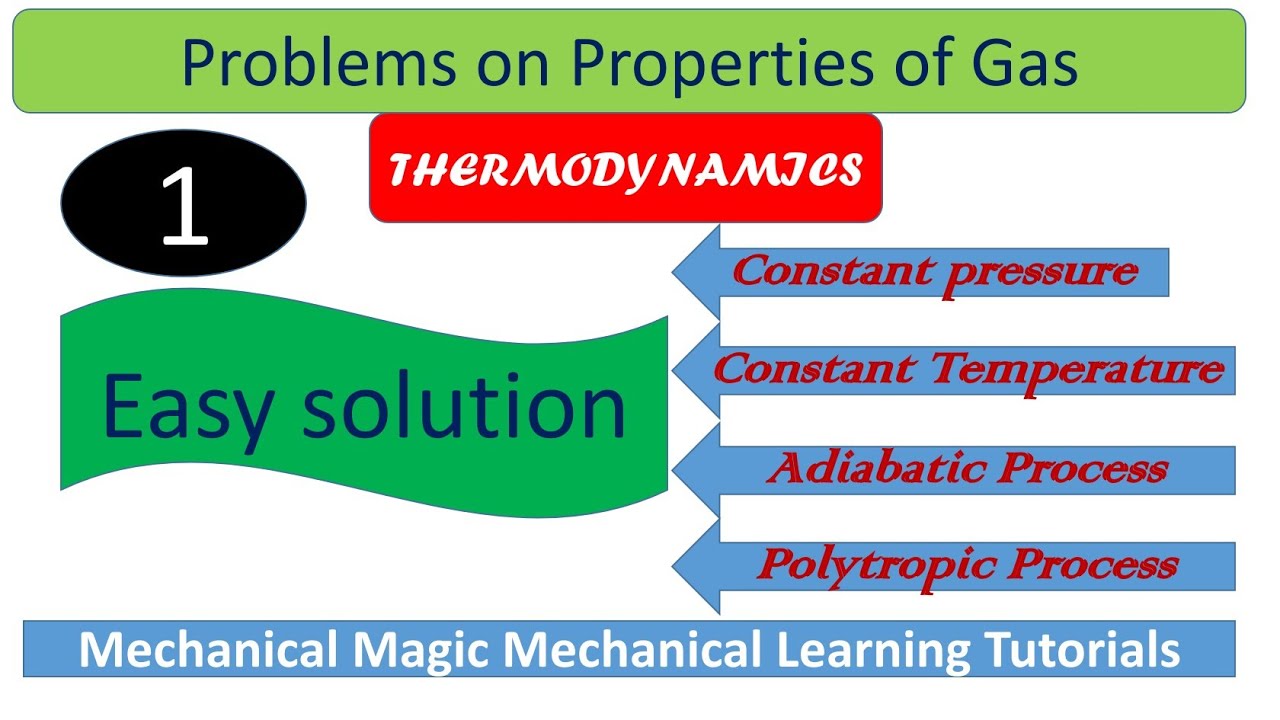 Problems on Properties of Gas

1

THERMODYNAMICS

Easy solution

Constant pressure

Constant Temperature

Adiabatic Process

Polytropic Process

Mechanical Magic Mechanical Learning Tutorials